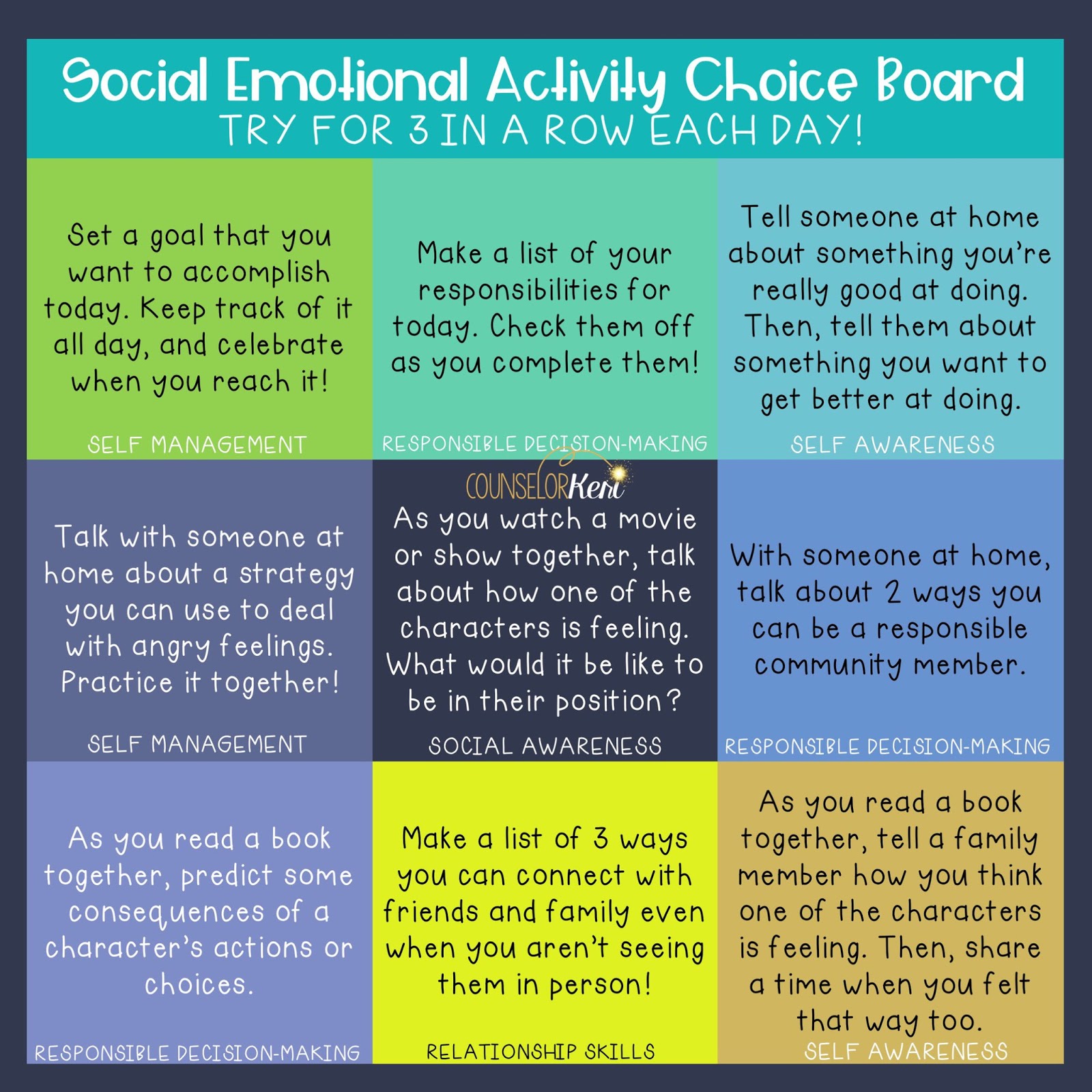 Social Emotional Activity Choice Board
TRY FOR 3 IN A ROW EACH DAY!

Set a goal that you want to accomplish today. Keep track of it all day, and celebrate when you reach it!

SELF MANAGEMENT

Make a list of your responsibilities for today. Check them off as you complete them!

RESPONSIBLE DECISION-MAKING

Tell someone at home about something you're really good at doing. Then, tell them about something you want to get better at doing.

SELF AWARENESS

Talk with someone at home about a strategy you can use to deal with angry feelings. Practice it together!

SELF MANAGEMENT

COUNSELOR Keri

As you watch a movie or show together, talk about how one of the characters is feeling. What would it be like to be in their position?

SOCIAL AWARENESS

With someone at home, talk about 2 ways you can be a responsible community member.

RESPONSIBLE DECISION-MAKING

As you read a book together, predict some consequences of a character's actions or choices.

RESPONSIBLE DECISION-MAKING

Make a list of 3 ways you can connect with friends and family even when you aren't seeing them in person!

RELATIONSHIP SKILLS

As you read a book together, tell a family member how you think one of the characters is feeling. Then, share a time when you felt that way too.

SELF AWARENESS